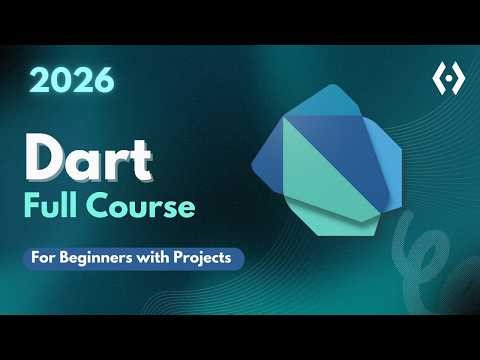 2026

Dart
Full Course

For Beginners with Projects